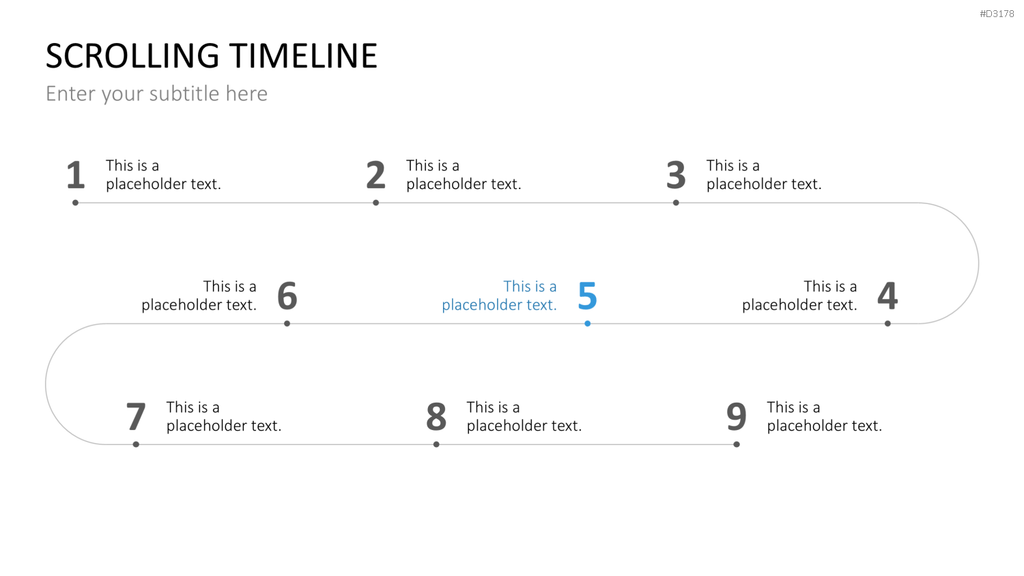 #D3178

SCROLLING TIMELINE

Enter your subtitle here

1 This is a placeholder text.

2 This is a placeholder text.

3 This is a placeholder text.

This is a placeholder text. 6

This is a placeholder text. 5

This is a placeholder text. 4

7 This is a placeholder text.

8 This is a placeholder text.

9 This is a placeholder text.